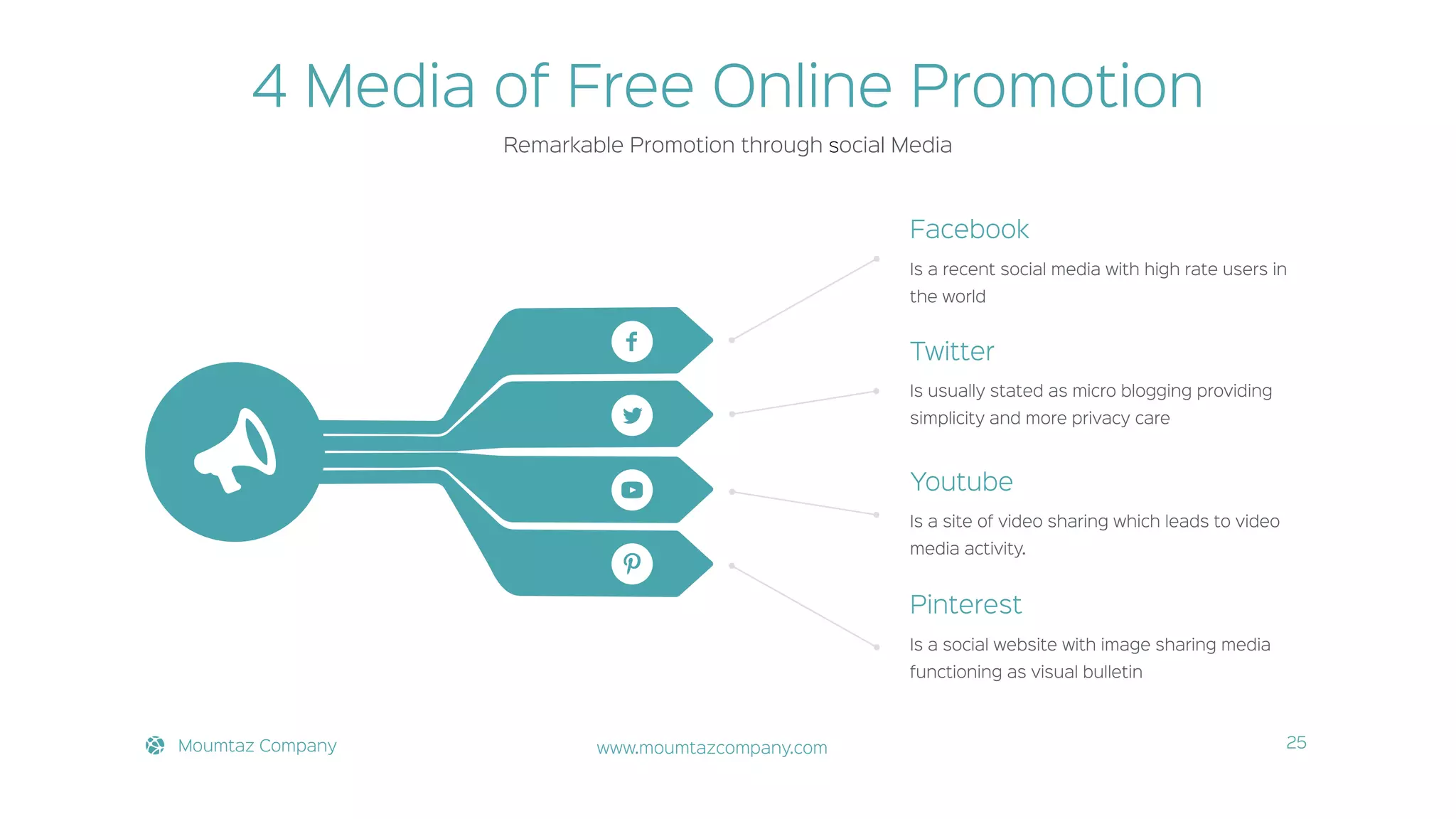 4 Media of Free Online Promotion

Remarkable Promotion through social Media

Facebook

Is a recent social media with high rate users in the world

Twitter

Is usually stated as micro blogging providing simplicity and more privacy care

Youtube

Is a site of video sharing which leads to video media activity.

Pinterest

Is a social website with image sharing media functioning as visual bulletin

Moumtaz Company

www.moumtazcompany.com

25